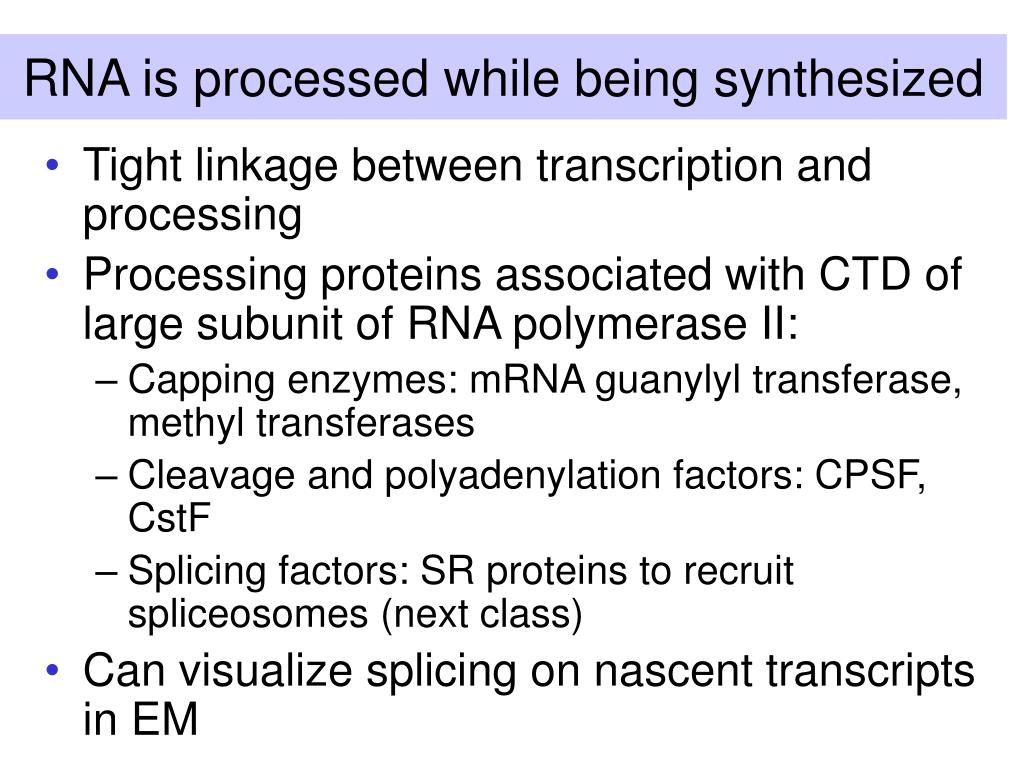 RNA is processed while being synthesized

• Tight linkage between transcription and processing
• Processing proteins associated with CTD of large subunit of RNA polymerase II:
– Capping enzymes: mRNA guanylyl transferase, methyl transferases
– Cleavage and polyadenylation factors: CPSF, CstF
– Splicing factors: SR proteins to recruit spliceosomes (next class)
• Can visualize splicing on nascent transcripts in EM